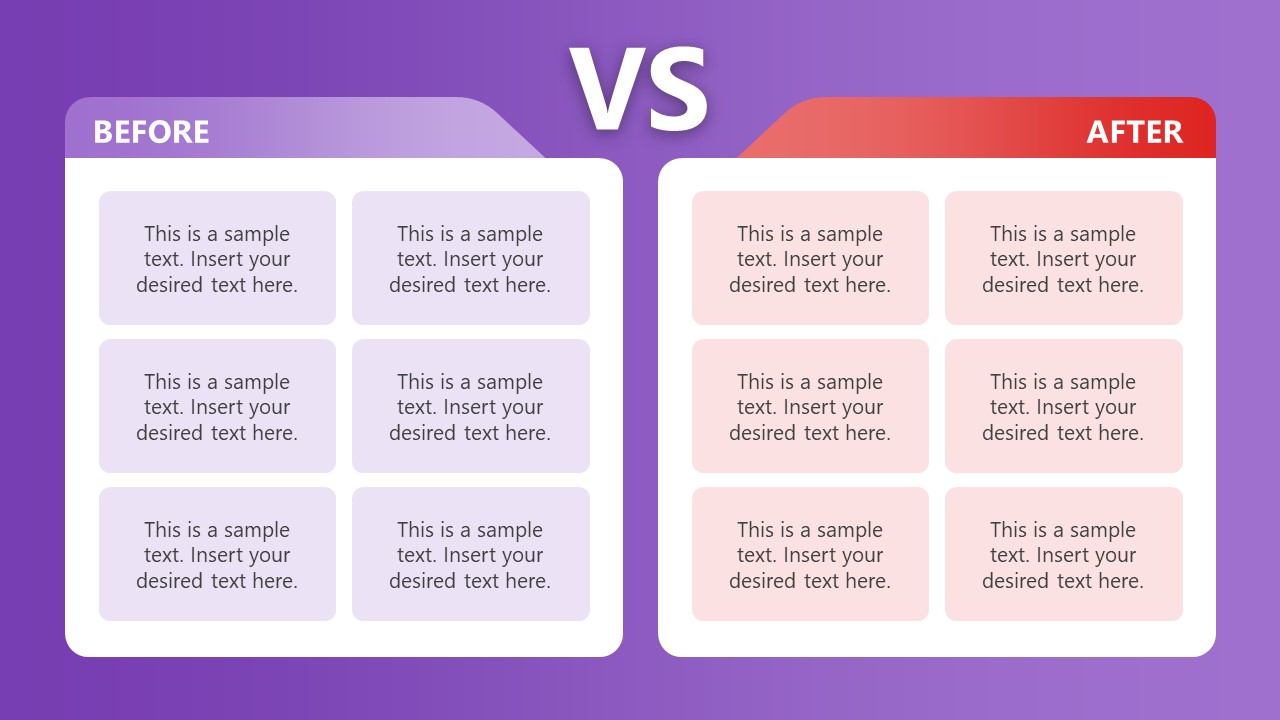 VS

BEFORE

This is a sample text. Insert your desired text here.

This is a sample text. Insert your desired text here.

This is a sample text. Insert your desired text here.

This is a sample text. Insert your desired text here.

This is a sample text. Insert your desired text here.

This is a sample text. Insert your desired text here.

AFTER

This is a sample text. Insert your desired text here.

This is a sample text. Insert your desired text here.

This is a sample text. Insert your desired text here.

This is a sample text. Insert your desired text here.

This is a sample text. Insert your desired text here.

This is a sample text. Insert your desired text here.